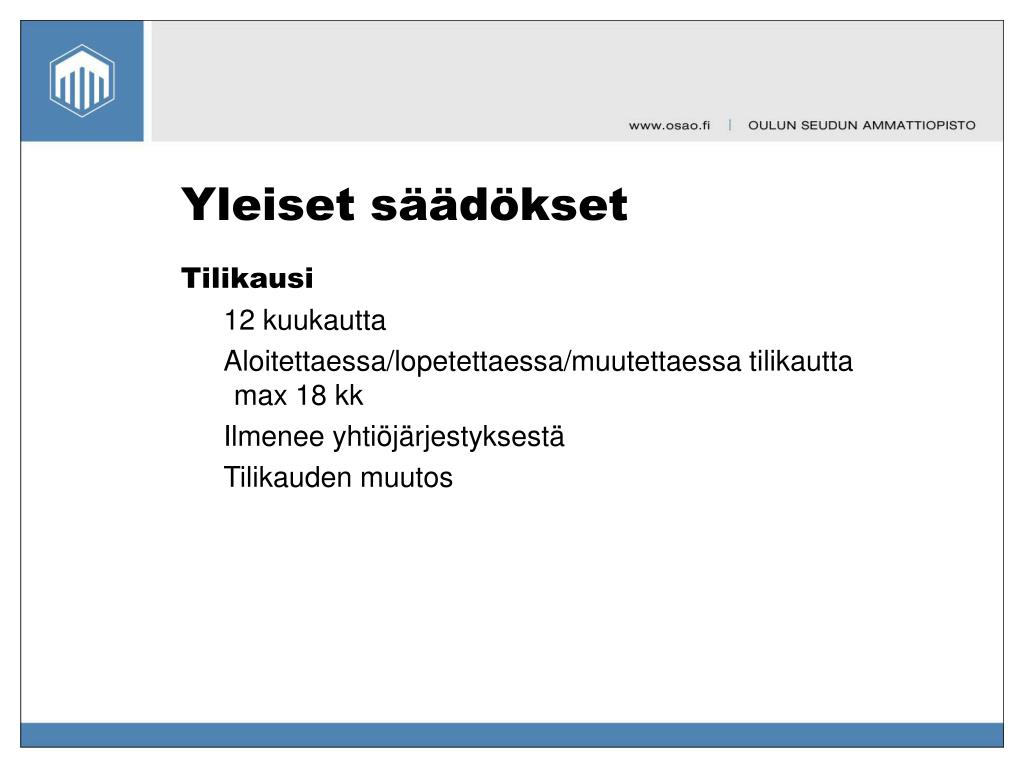 www.osao.fi | OULUN SEUDUN AMMATTIOPISTO

Yleiset säädökset

Tilikausi

12 kuukautta

Aloitettaessa/lopetettaessa/muutettaessa tilikautta max 18 kk

Ilmenee yhtiöjärjestyksestä

Tilikauden muutos